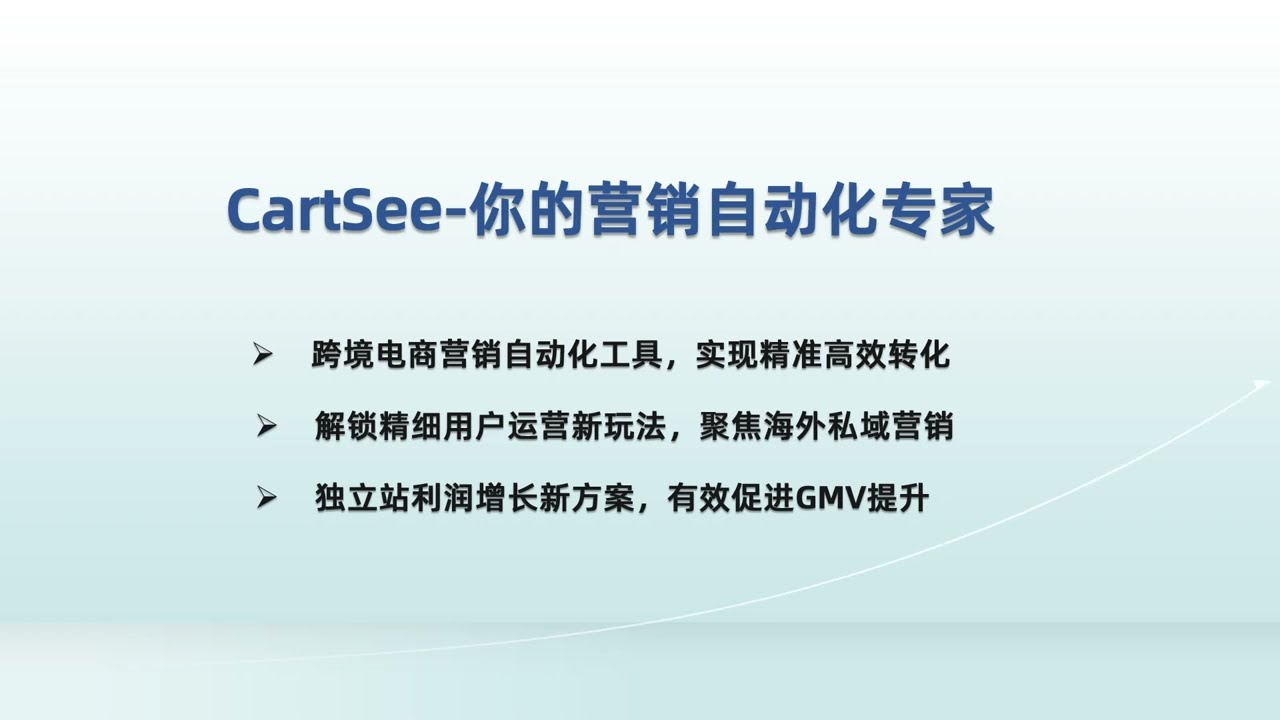 CartSee-你的营销自动化专家

➢ 跨境电商营销自动化工具，实现精准高效转化

➢ 解锁精细用户运营新玩法，聚焦海外私域营销

➢ 独立站利润增长新方案，有效促进GMV提升